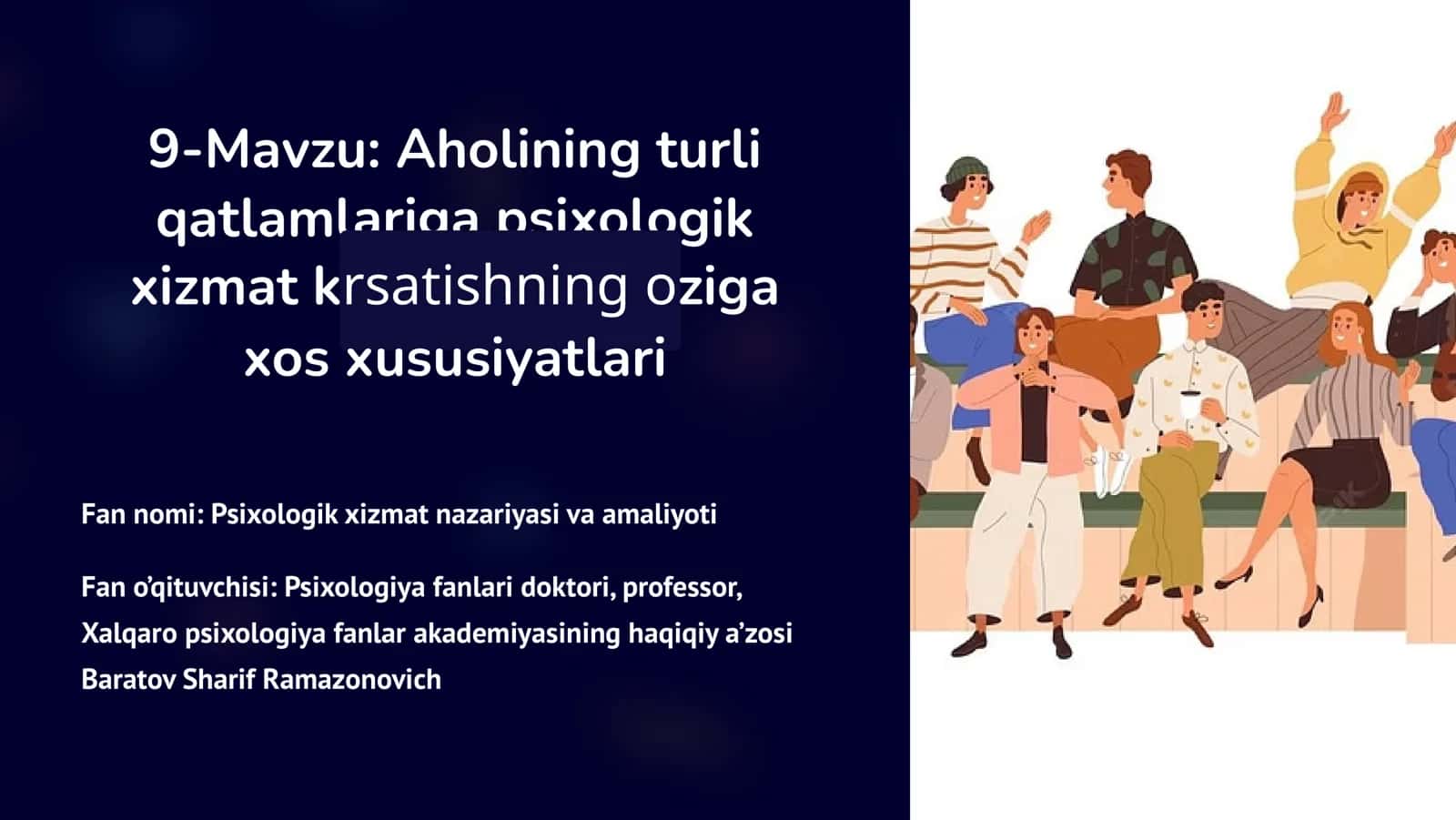 9-Mavzu: Aholining turli qatlamlariga psixologik xizmat krsatishning oziga xos xususiyatlari

Fan nomi: Psixologik xizmat nazariyasi va amaliyoti

Fan o'qituvchisi: Psixologiya fanlari doktori, professor, Xalqaro psixologiya fanlar akademiyasining haqiqiy a'zosi Baratov Sharif Ramazonovich